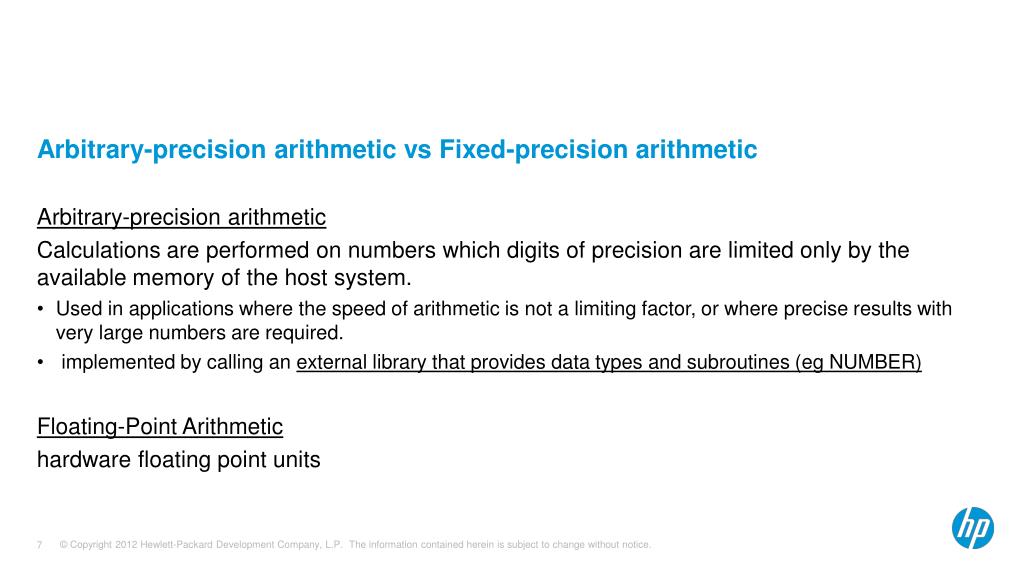 Arbitrary-precision arithmetic vs Fixed-precision arithmetic

Arbitrary-precision arithmetic

Calculations are performed on numbers which digits of precision are limited only by the available memory of the host system.

• Used in applications where the speed of arithmetic is not a limiting factor, or where precise results with very large numbers are required.
• implemented by calling an external library that provides data types and subroutines (eg NUMBER)

Floating-Point Arithmetic

hardware floating point units

7 © Copyright 2012 Hewlett-Packard Development Company, L.P. The information contained herein is subject to change without notice.

hp